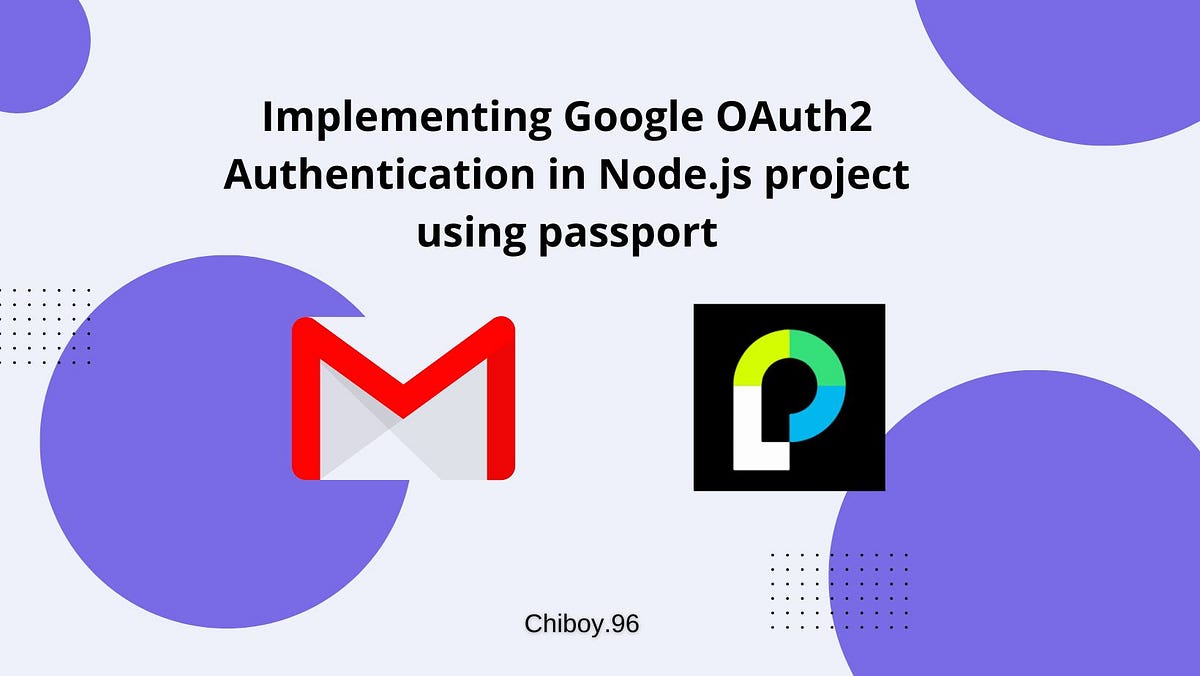 Implementing Google OAuth2 Authentication in Node.js project using passport

Chiboy.96